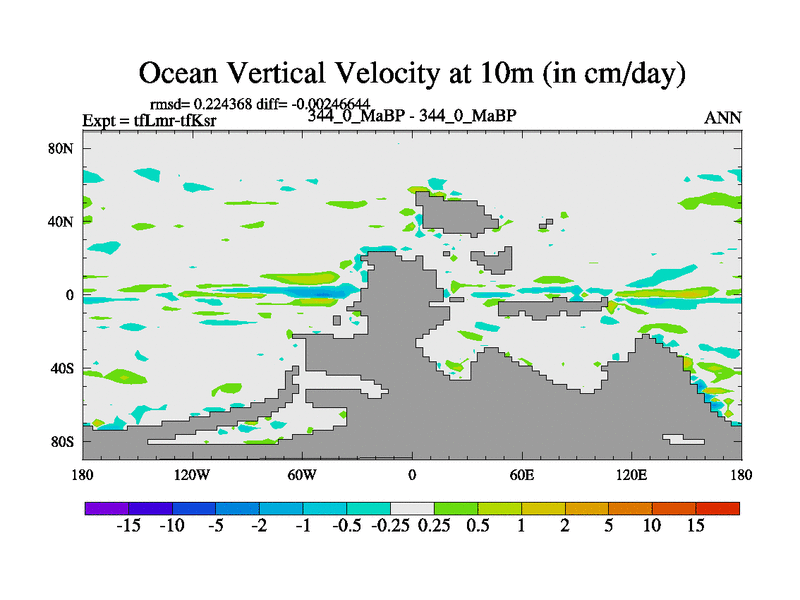 Ocean Vertical Velocity at 10m (in cm/day)

rmsd= 0.224368 diff= -0.00246644
Expt = tfLmr-tfKsr
344_0_MaBP - 344_0_MaBP
ANN

80N
40N
0
40S
80S

180
120W
60W
0
60E
120E
180

-15 -10 -5 -2 -1 -0.5 -0.25 0.25 0.5 1 2 5 10 15